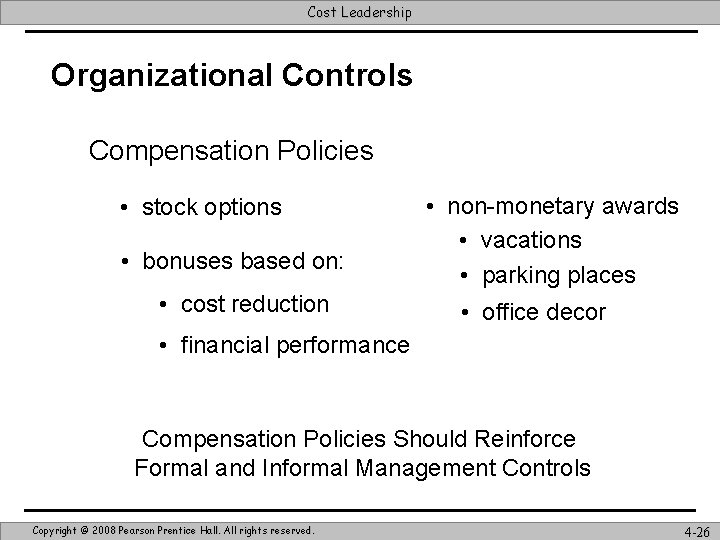 Cost Leadership

Organizational Controls

Compensation Policies

• stock options

• bonuses based on:

• cost reduction

• financial performance

• non-monetary awards

• vacations

• parking places

• office decor

Compensation Policies Should Reinforce Formal and Informal Management Controls

Copyright @ 2008 Pearson Prentice Hall. All rights reserved.

4-26